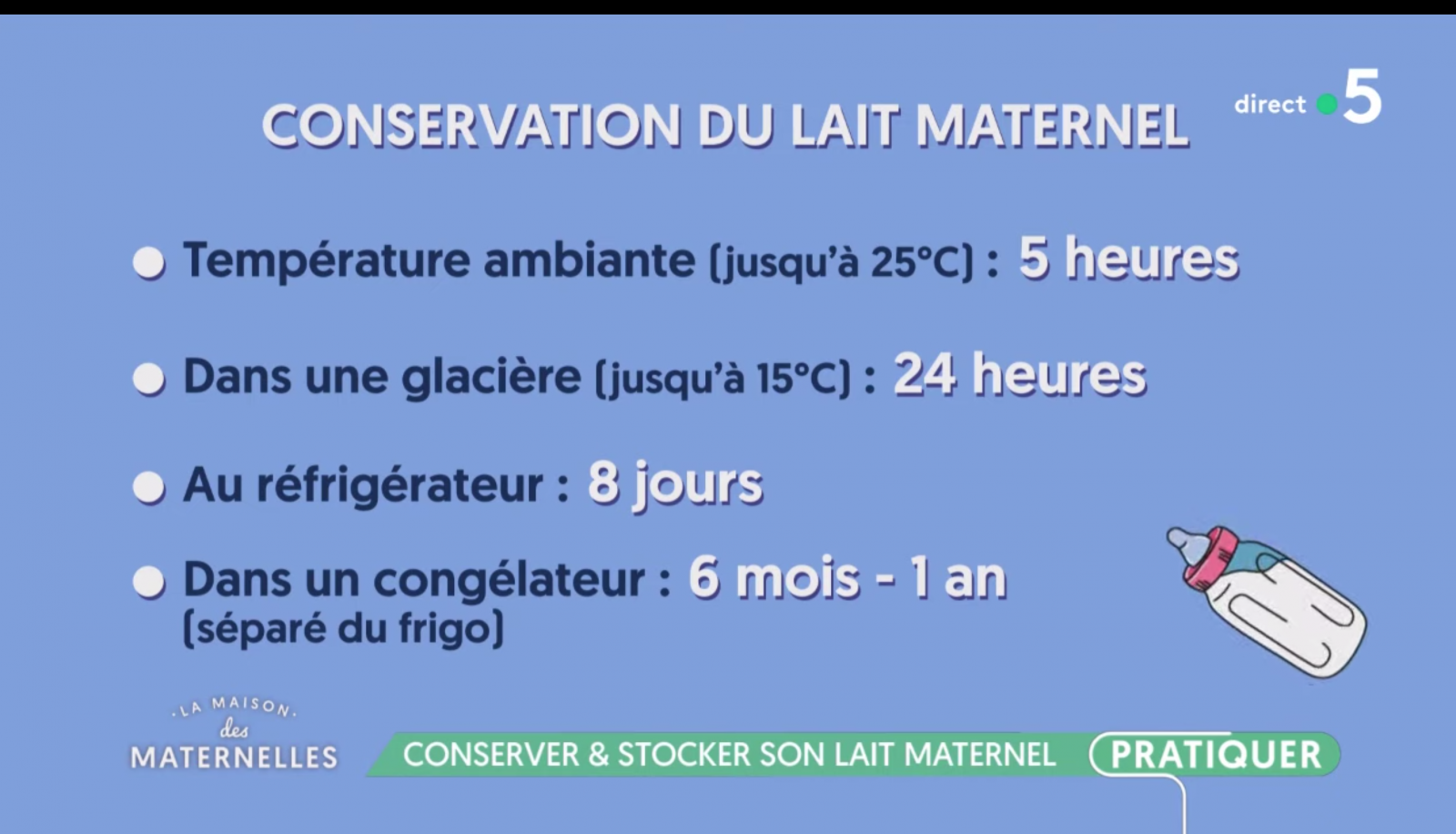 CONSERVATION DU LAIT MATERNEL

direct 5

● Température ambiante (jusqu'à 25°C) : 5 heures

● Dans une glacière (jusqu'à 15°C) : 24 heures

● Au réfrigérateur : 8 jours

● Dans un congélateur : 6 mois - 1 an
(séparé du frigo)

LA MAISON des MATERNELLES

CONSERVER & STOCKER SON LAIT MATERNEL

PRATIQUER